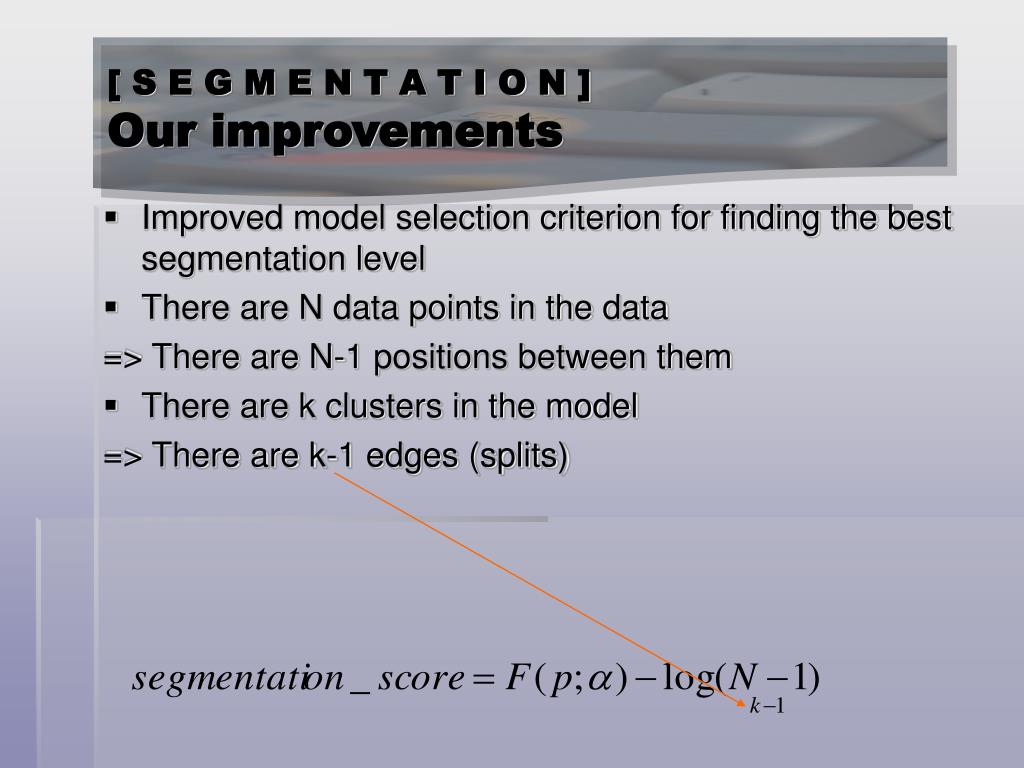 [ S E G M E N T A T I O N ]
Our improvements

▪ Improved model selection criterion for finding the best segmentation level
▪ There are N data points in the data
=> There are N-1 positions between them
▪ There are k clusters in the model
=> There are k-1 edges (splits)

$segmentation\_score = F(p;\alpha) - \log(N-1)_{k-1}$